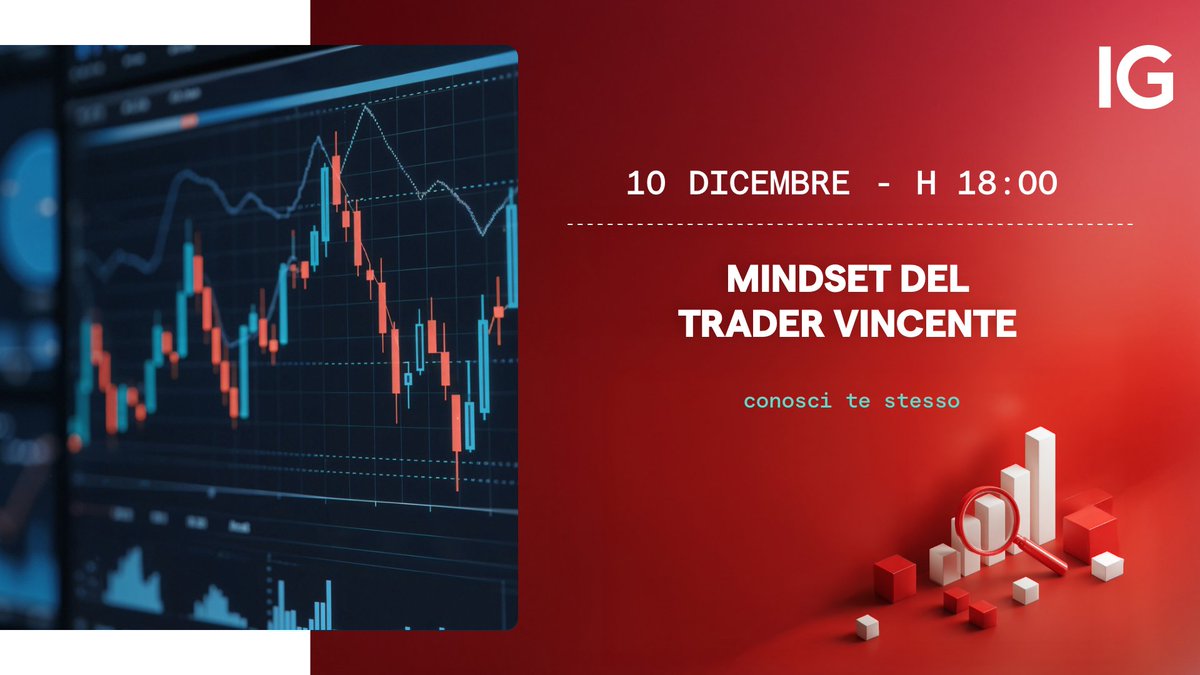 IG

10 DICEMBRE - H 18:00

MINDSET DEL TRADER VINCENTE

conosci te stesso